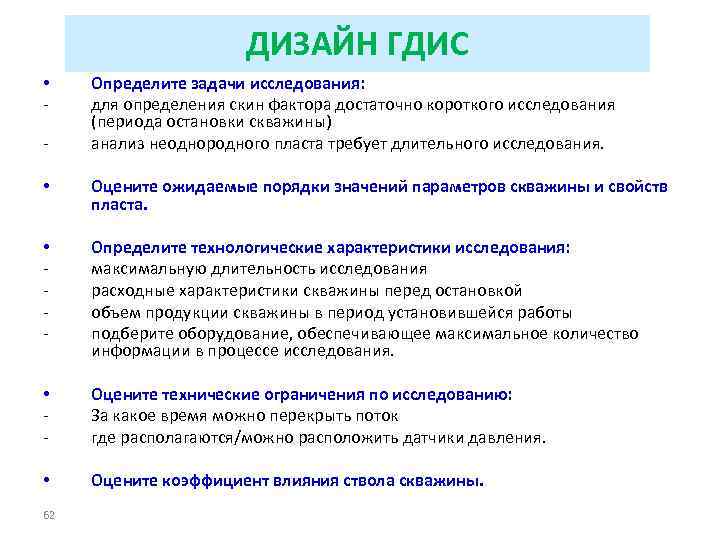 ДИЗАЙН ГДИС

• Определите задачи исследования:
- для определения скин фактора достаточно короткого исследования (периода остановки скважины)
- анализ неоднородного пласта требует длительного исследования.

• Оцените ожидаемые порядки значений параметров скважины и свойств пласта.

• Определите технологические характеристики исследования:
- максимальную длительность исследования
- расходные характеристики скважины перед остановкой
- объем продукции скважины в период установившейся работы
- подберите оборудование, обеспечивающее максимальное количество информации в процессе исследования.

• Оцените технические ограничения по исследованию:
- За какое время можно перекрыть поток
- где располагаются/можно расположить датчики давления.

• Оцените коэффициент влияния ствола скважины.

62